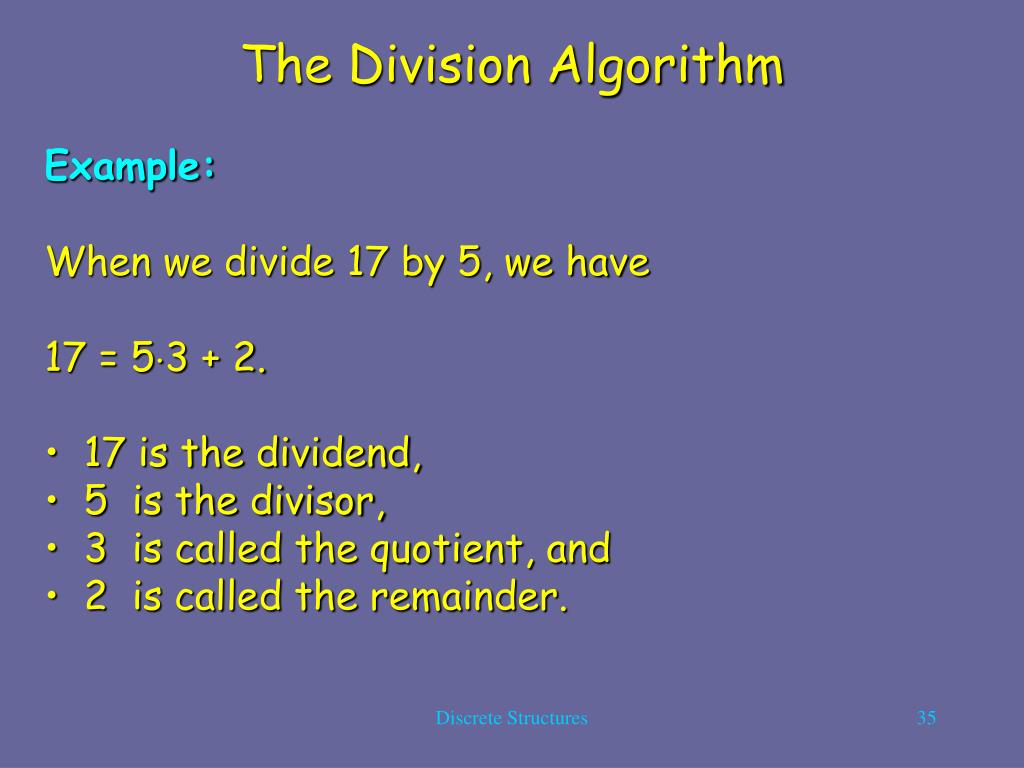 The Division Algorithm

Example:

When we divide 17 by 5, we have

$17 = 5 \cdot 3 + 2$.

• 17 is the dividend,
• 5 is the divisor,
• 3 is called the quotient, and
• 2 is called the remainder.

Discrete Structures

35